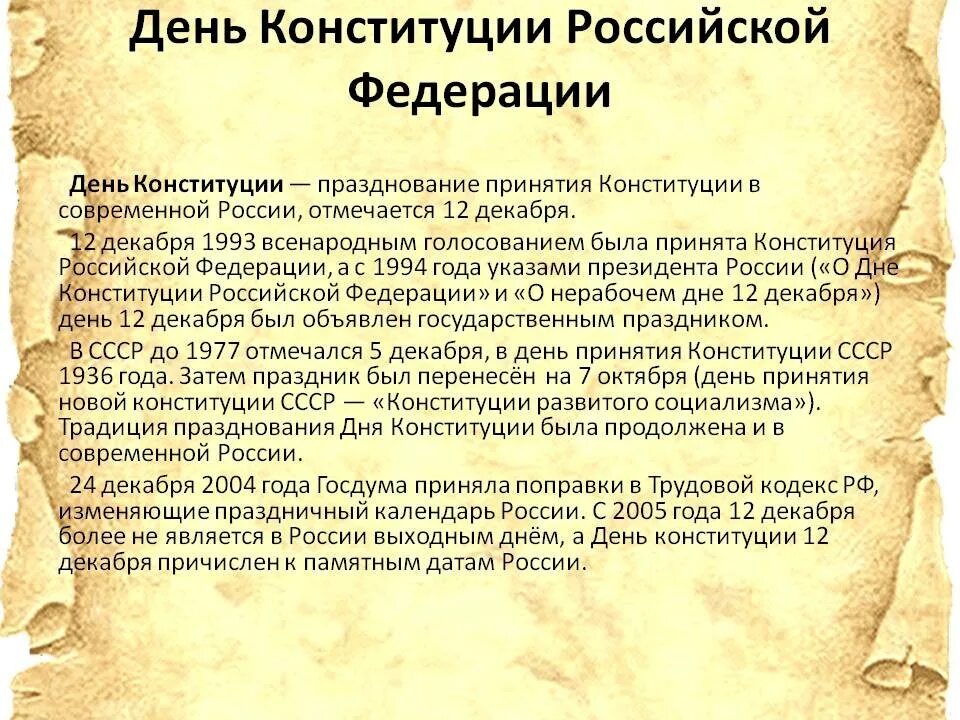 День Конституции Российской Федерации

День Конституции — празднование принятия Конституции в современной России, отмечается 12 декабря.

12 декабря 1993 всенародным голосованием была принята Конституция Российской Федерации, а с 1994 года указами президента России («О Дне Конституции Российской Федерации» и «О нерабочем дне 12 декабря») день 12 декабря был объявлен государственным праздником.

В СССР до 1977 отмечался 5 декабря, в день принятия Конституции СССР 1936 года. Затем праздник был перенесён на 7 октября (день принятия новой конституции СССР — «Конституции развитого социализма»). Традиция празднования Дня Конституции была продолжена и в современной России.

24 декабря 2004 года Госдума приняла поправки в Трудовой кодекс РФ, изменяющие праздничный календарь России. С 2005 года 12 декабря более не является в России выходным днём, а День конституции 12 декабря причислен к памятным датам России.